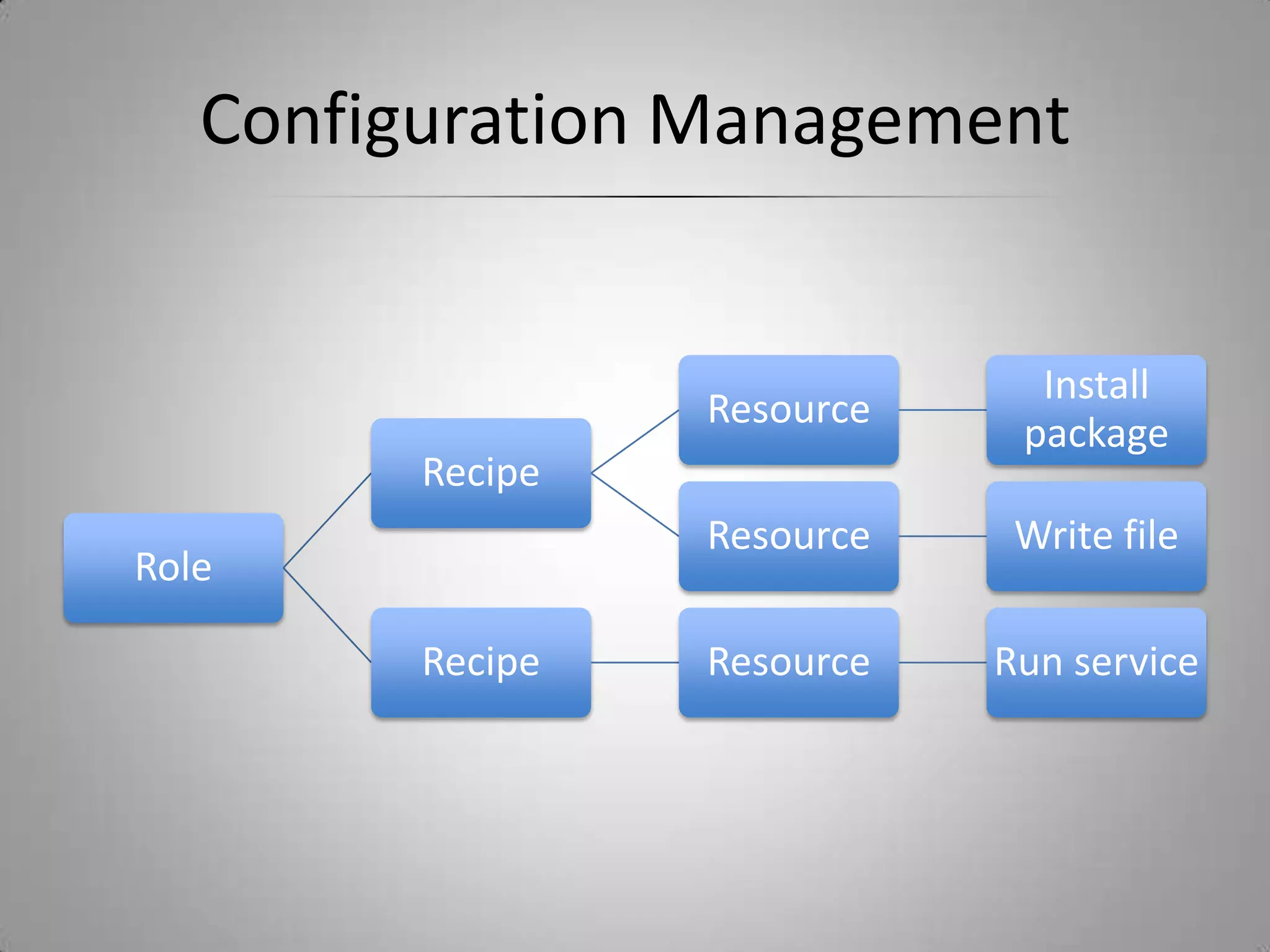 Configuration Management

Role

Recipe

Recipe

Resource

Resource

Resource

Install package

Write file

Run service